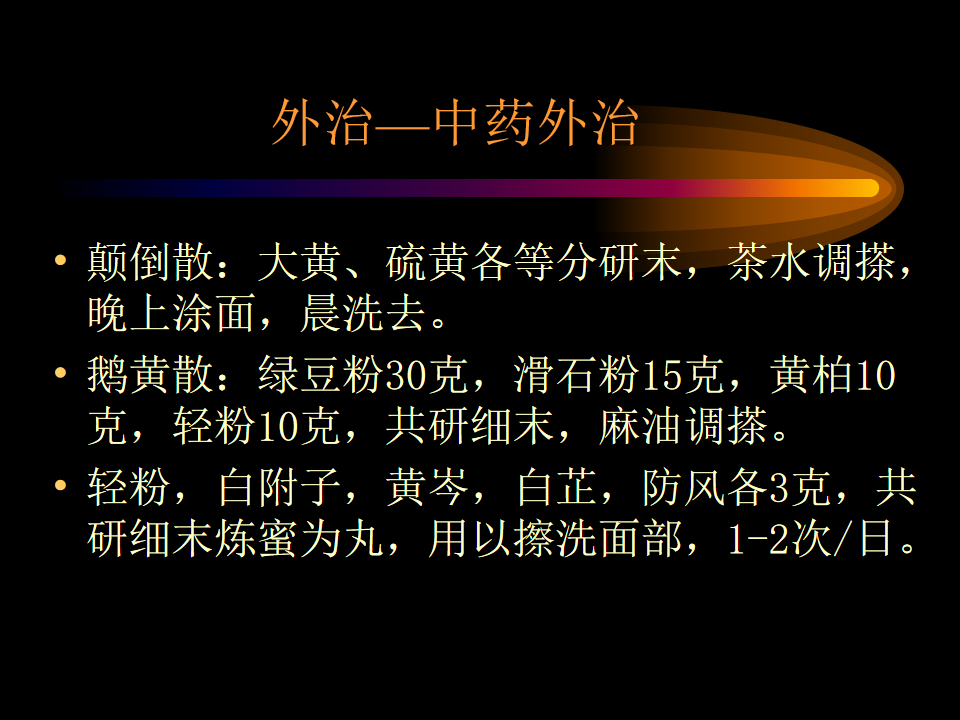 外治—中药外治

• 颠倒散：大黄、硫黄各等分研末，茶水调搽，晚上涂面，晨洗去。

• 鹅黄散：绿豆粉30克，滑石粉15克，黄柏10克，轻粉10克，共研细末，麻油调搽。

• 轻粉，白附子，黄岑，白芷，防风各3克，共研细末炼蜜为丸，用以擦洗面部，1-2次/日。